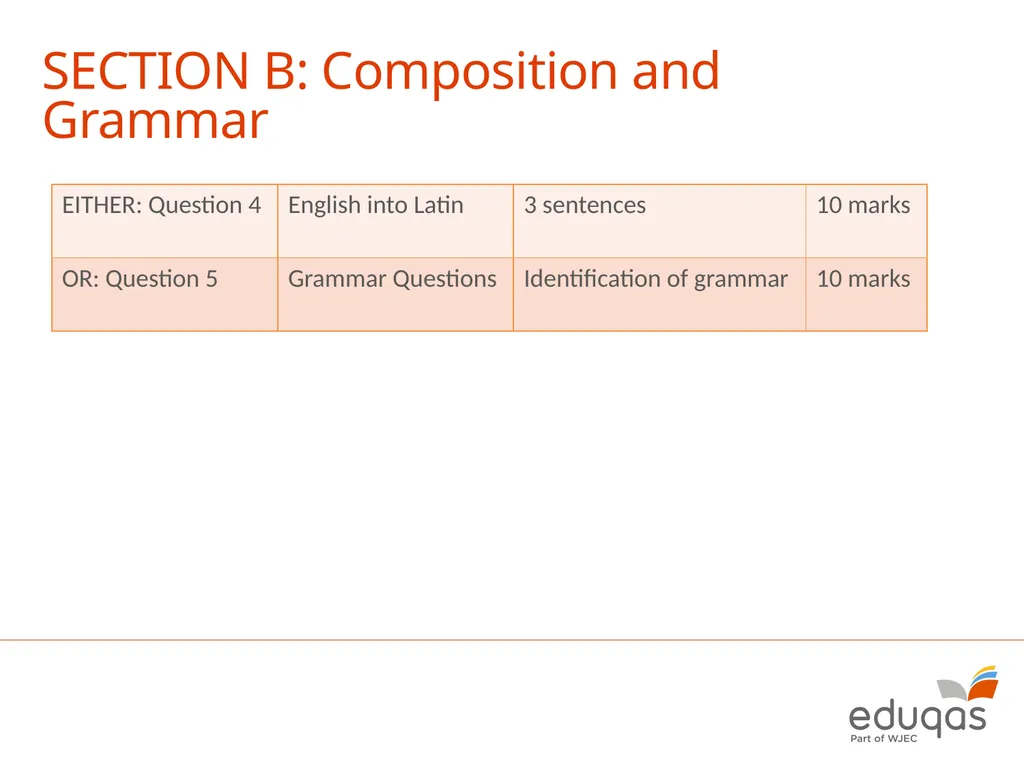 SECTION B: Composition and Grammar

| EITHER: Question 4 | English into Latin | 3 sentences | 10 marks |
|---|---|---|---|
| OR: Question 5 | Grammar Questions | Identification of grammar | 10 marks |

eduqas
Part of WJEC